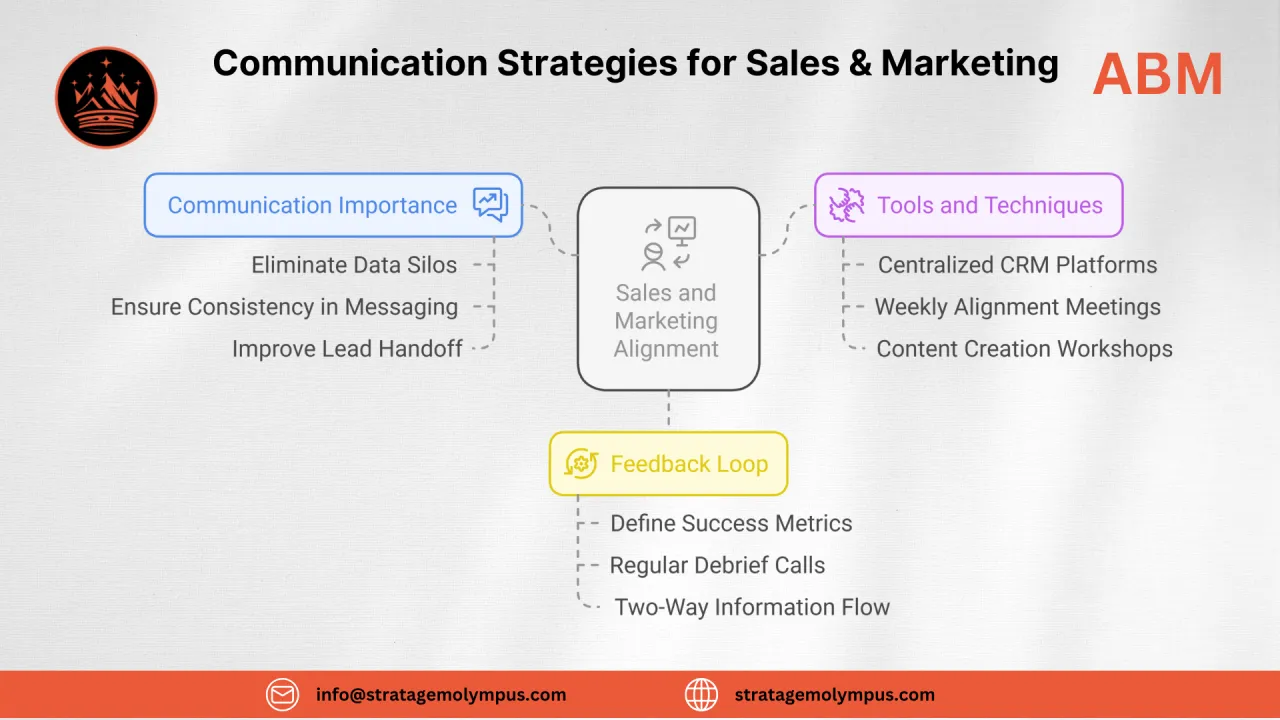 Communication Strategies for Sales & Marketing

ABM

Communication Importance

Eliminate Data Silos

Ensure Consistency in Messaging

Improve Lead Handoff

Sales and Marketing Alignment

Tools and Techniques

Centralized CRM Platforms

Weekly Alignment Meetings

Content Creation Workshops

Feedback Loop

Define Success Metrics

Regular Debrief Calls

Two-Way Information Flow

info@stratagemolympus.com

stratagemolympus.com